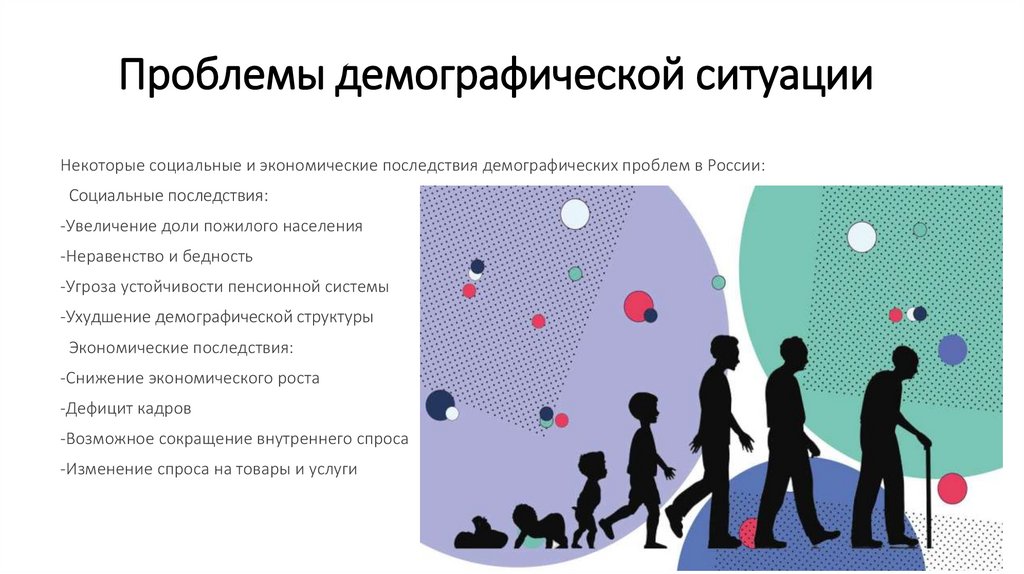 Проблемы демографической ситуации

Некоторые социальные и экономические последствия демографических проблем в России:

Социальные последствия:

-Увеличение доли пожилого населения

-Неравенство и бедность

-Угроза устойчивости пенсионной системы

-Ухудшение демографической структуры

Экономические последствия:

-Снижение экономического роста

-Дефицит кадров

-Возможное сокращение внутреннего спроса

-Изменение спроса на товары и услуги